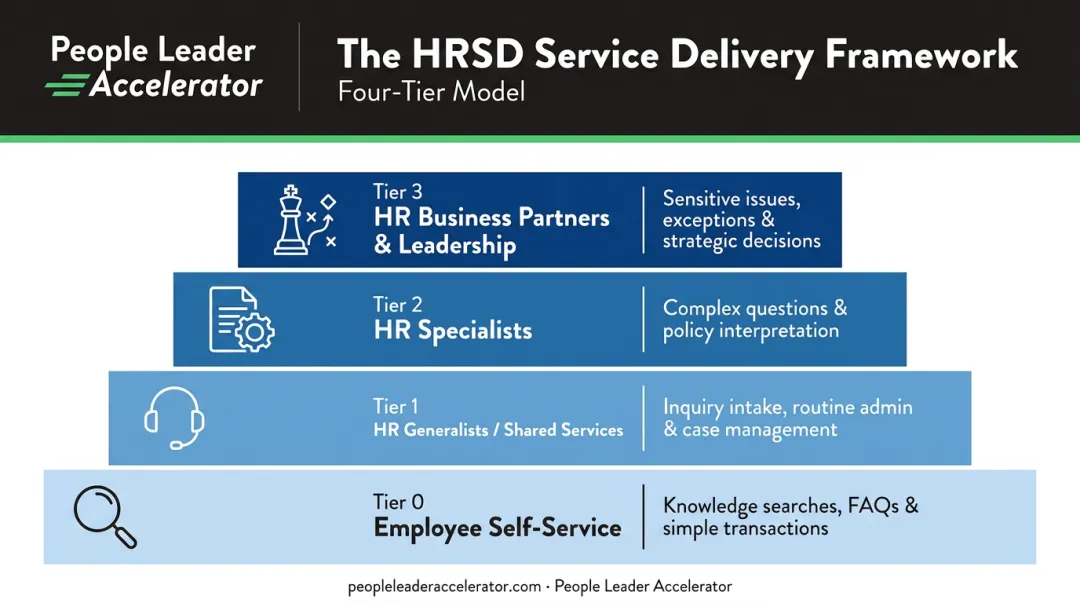 People Leader Accelerator

The HRSD Service Delivery Framework
Four-Tier Model

Tier 3
HR Business Partners & Leadership
Sensitive issues, exceptions & strategic decisions

Tier 2
HR Specialists
Complex questions & policy interpretation

Tier 1
HR Generalists / Shared Services
Inquiry intake, routine admin & case management

Tier 0
Employee Self-Service
Knowledge searches, FAQs & simple transactions

peopleleaderaccelerator.com · People Leader Accelerator